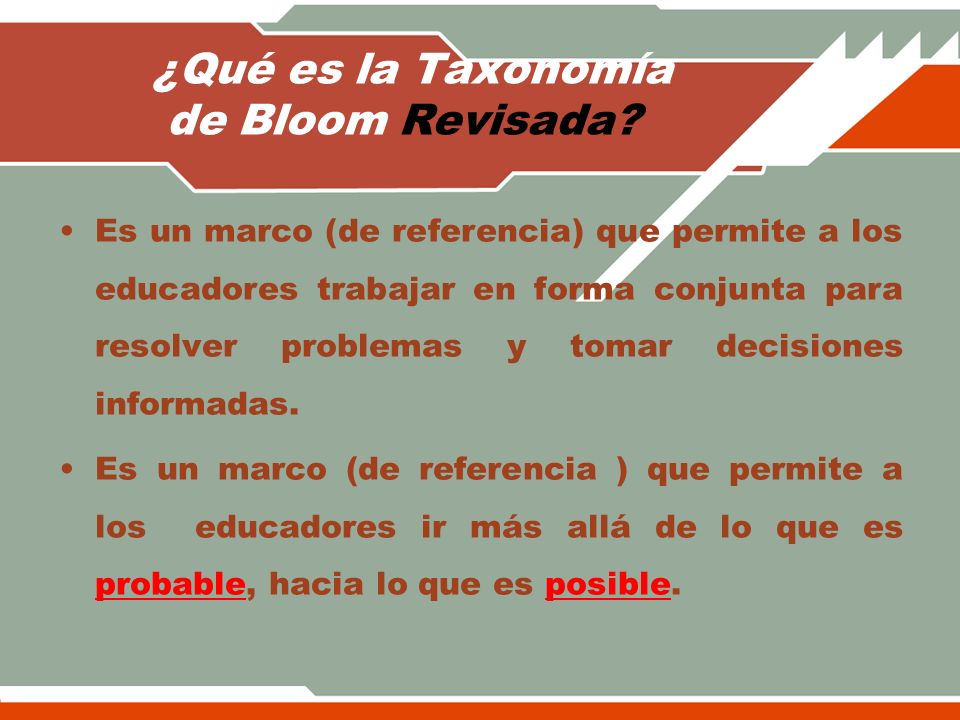 ¿Qué es la Taxonomía de Bloom Revisada?

• Es un marco (de referencia) que permite a los educadores trabajar en forma conjunta para resolver problemas y tomar decisiones informadas.

• Es un marco (de referencia ) que permite a los educadores ir más allá de lo que es probable, hacia lo que es posible.